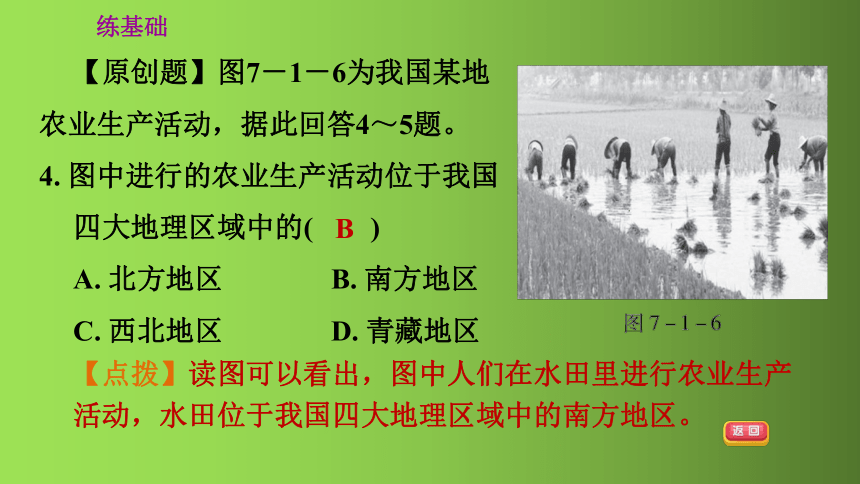 练基础

【原创题】图7－1－6为我国某地农业生产活动，据此回答4～5题。

4. 图中进行的农业生产活动位于我国四大地理区域中的( B )

A. 北方地区　　B. 南方地区

C. 西北地区　　D. 青藏地区

图 7－1－6

【点拨】读图可以看出，图中人们在水田里进行农业生产活动，水田位于我国四大地理区域中的南方地区。

返回